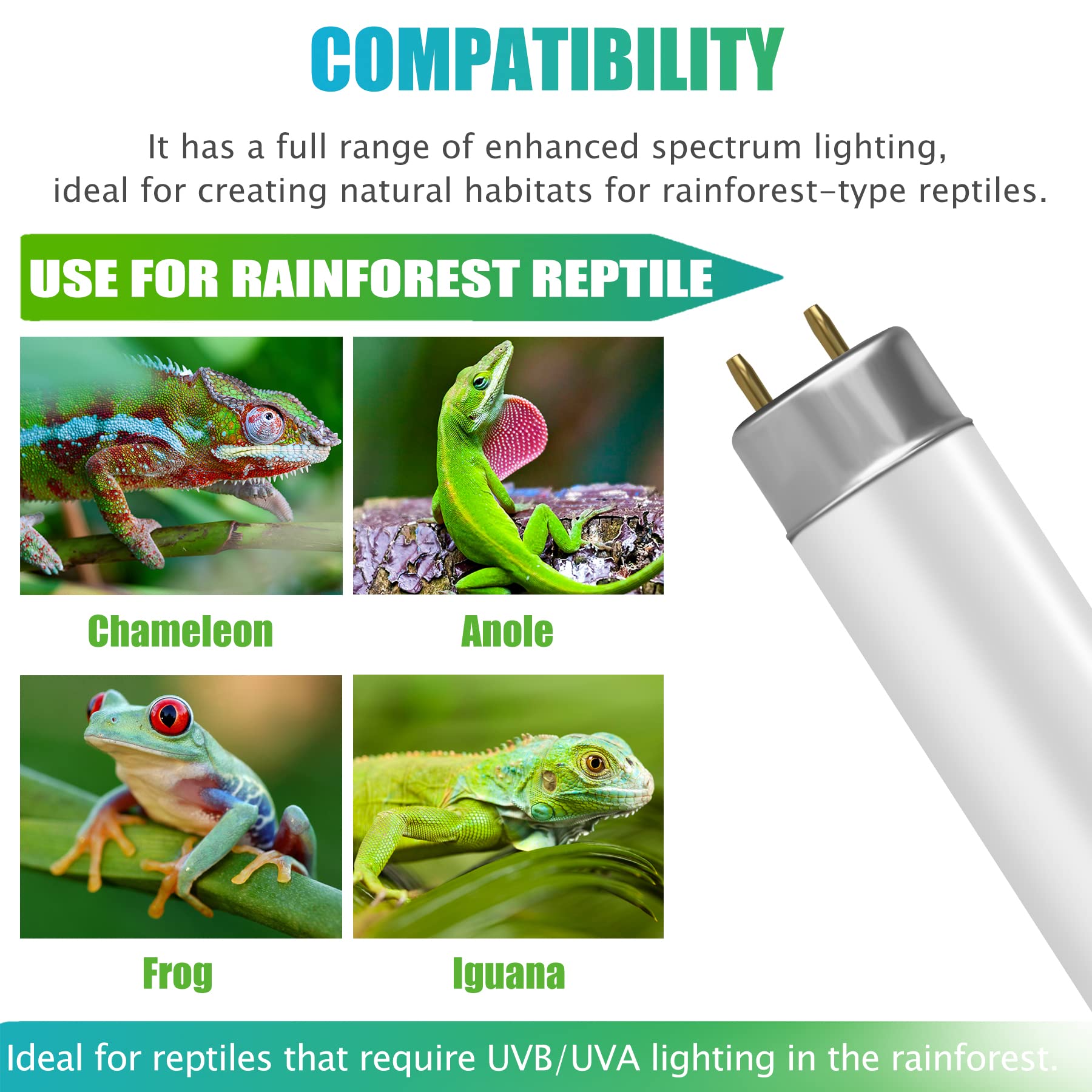 COMPATIBILITY

It has a full range of enhanced spectrum lighting, ideal for creating natural habitats for rainforest-type reptiles.

USE FOR RAINFOREST REPTILE

Chameleon

Anole

Frog

Iguana

Ideal for reptiles that require UVB/UVA lighting in the rainforest.